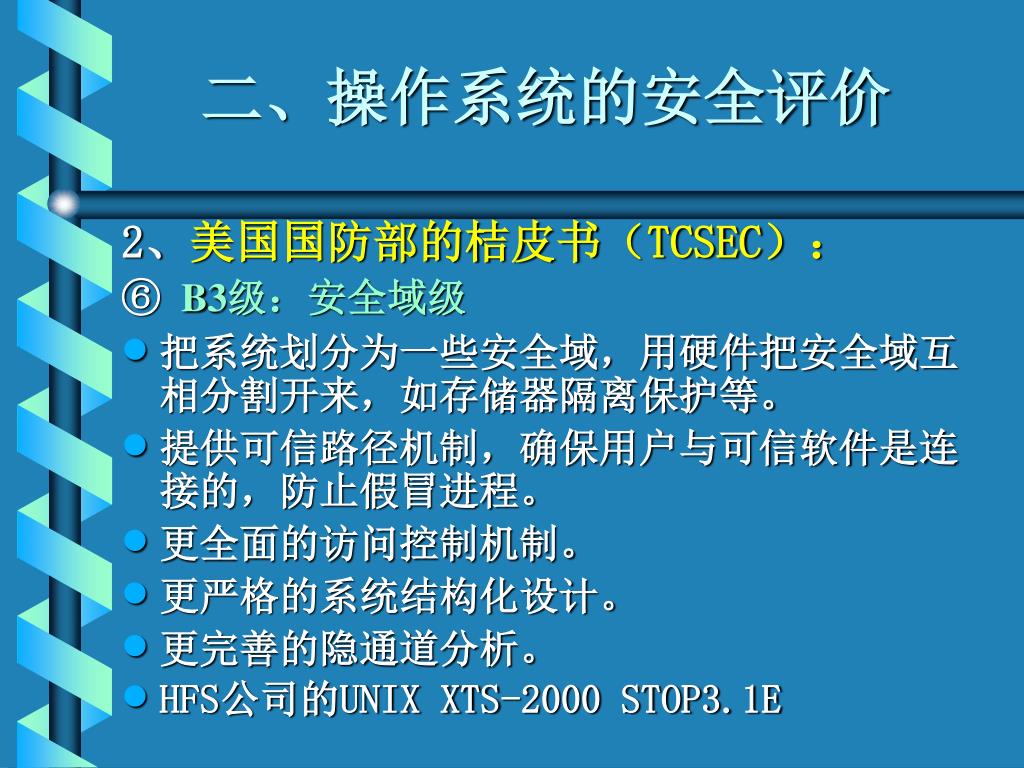 二、操作系统的安全评价

2、美国国防部的桔皮书（TCSEC）：

⑥ B3级：安全域级

- 把系统划分为一些安全域，用硬件把安全域互相分割开来，如存储器隔离保护等。
- 提供可信路径机制，确保用户与可信软件是连接的，防止假冒进程。
- 更全面的访问控制机制。
- 更严格的系统结构化设计。
- 更完善的隐通道分析。
- HFS公司的UNIX XTS-2000 STOP3.1E